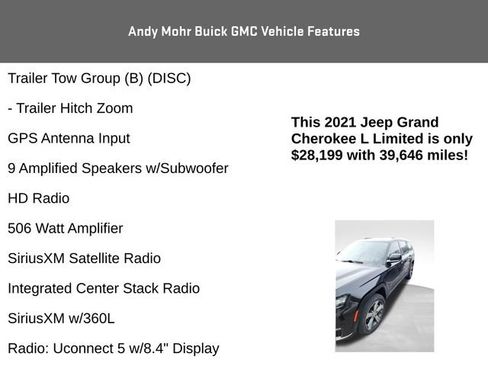 Andy Mohr Buick GMC Vehicle Features

Trailer Tow Group (B) (DISC)

- Trailer Hitch Zoom

GPS Antenna Input

9 Amplified Speakers w/Subwoofer

HD Radio

506 Watt Amplifier

SiriusXM Satellite Radio

Integrated Center Stack Radio

SiriusXM w/360L

Radio: Uconnect 5 w/8.4" Display

This 2021 Jeep Grand Cherokee L Limited is only $28,199 with 39,646 miles!